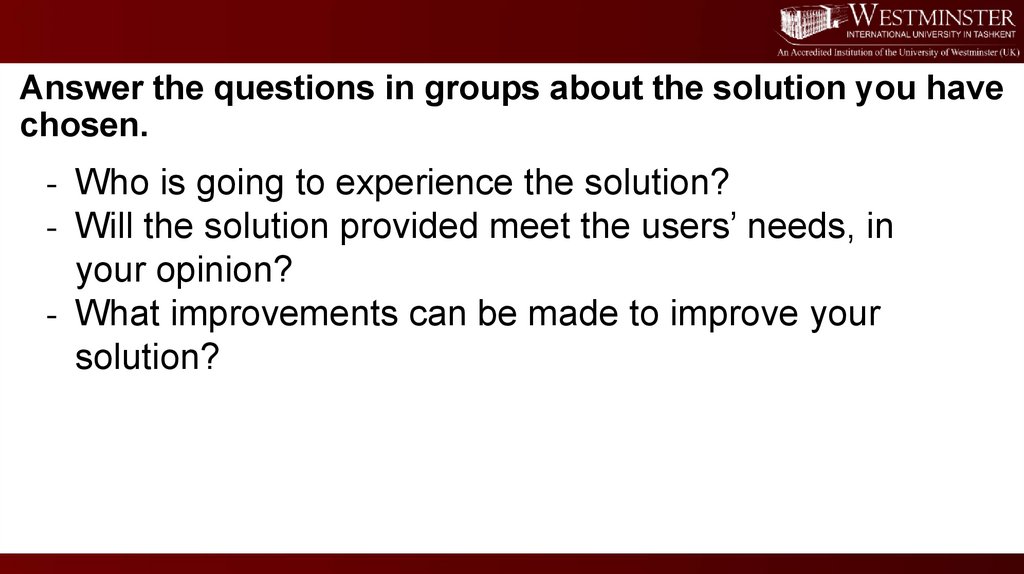 WESTMINSTER
INTERNATIONAL UNIVERSITY IN TASHKENT
An Accredited Institution of the University of Westminster (UK)

Answer the questions in groups about the solution you have chosen.

- Who is going to experience the solution?
- Will the solution provided meet the users’ needs, in your opinion?
- What improvements can be made to improve your solution?